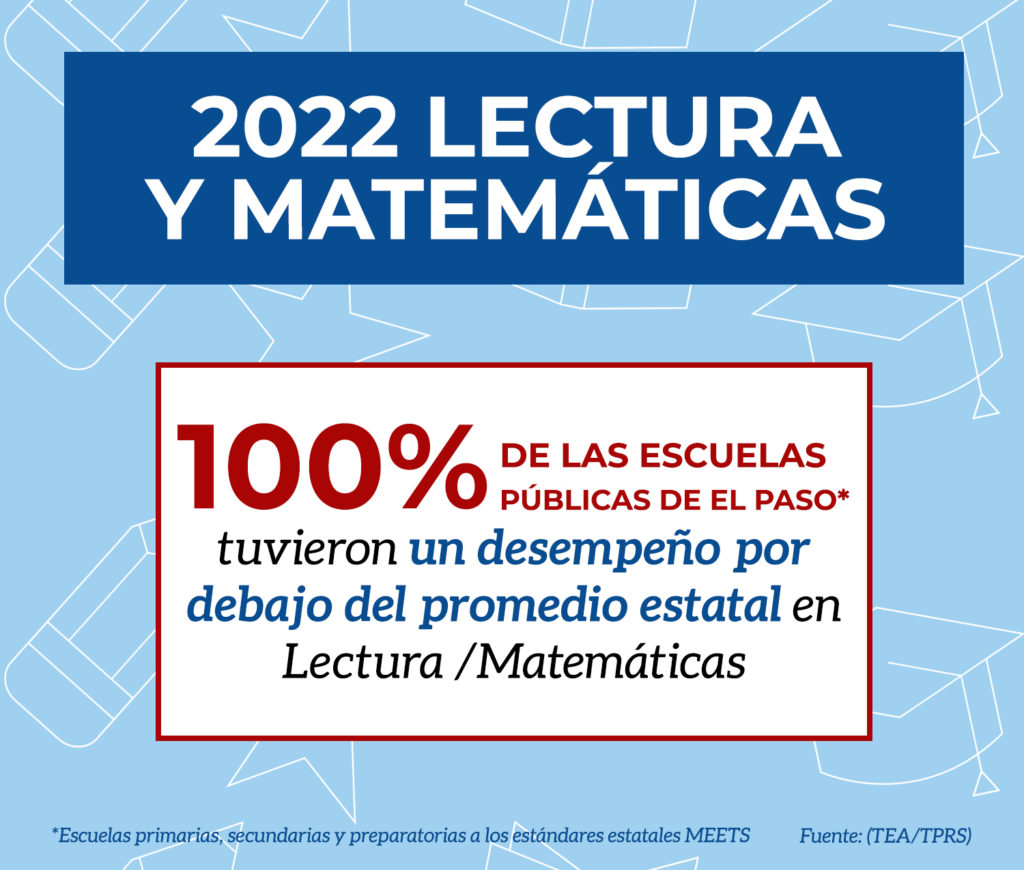 2022 LECTURA Y MATEMÁTICAS

100% DE LAS ESCUELAS PÚBLICAS DE EL PASO* tuvieron un desempeño por debajo del promedio estatal en Lectura /Matemáticas

*Escuelas primarias, secundarias y preparatorias a los estándares estatales MEETS

Fuente: (TEA/TPRS)